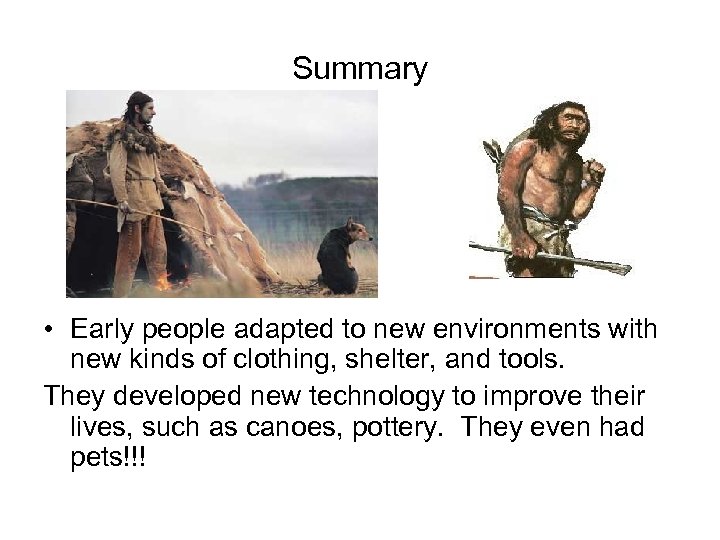 Summary

• Early people adapted to new environments with new kinds of clothing, shelter, and tools.

They developed new technology to improve their lives, such as canoes, pottery. They even had pets!!!